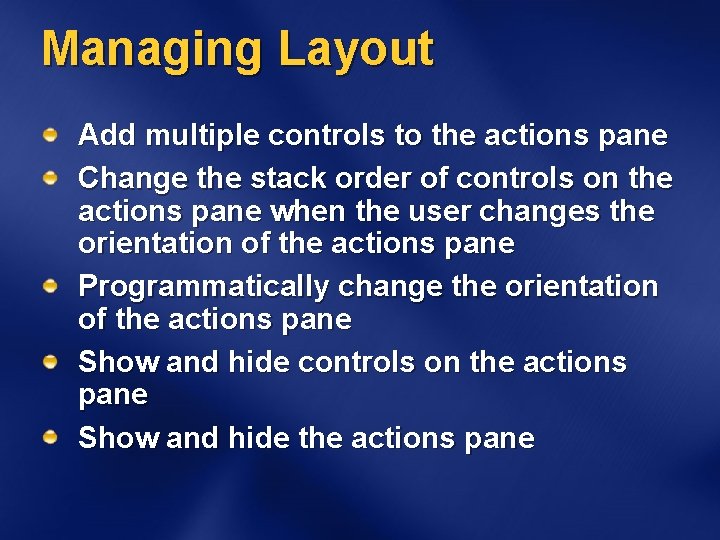 Managing Layout

Add multiple controls to the actions pane

Change the stack order of controls on the actions pane when the user changes the orientation of the actions pane

Programmatically change the orientation of the actions pane

Show and hide controls on the actions pane

Show and hide the actions pane